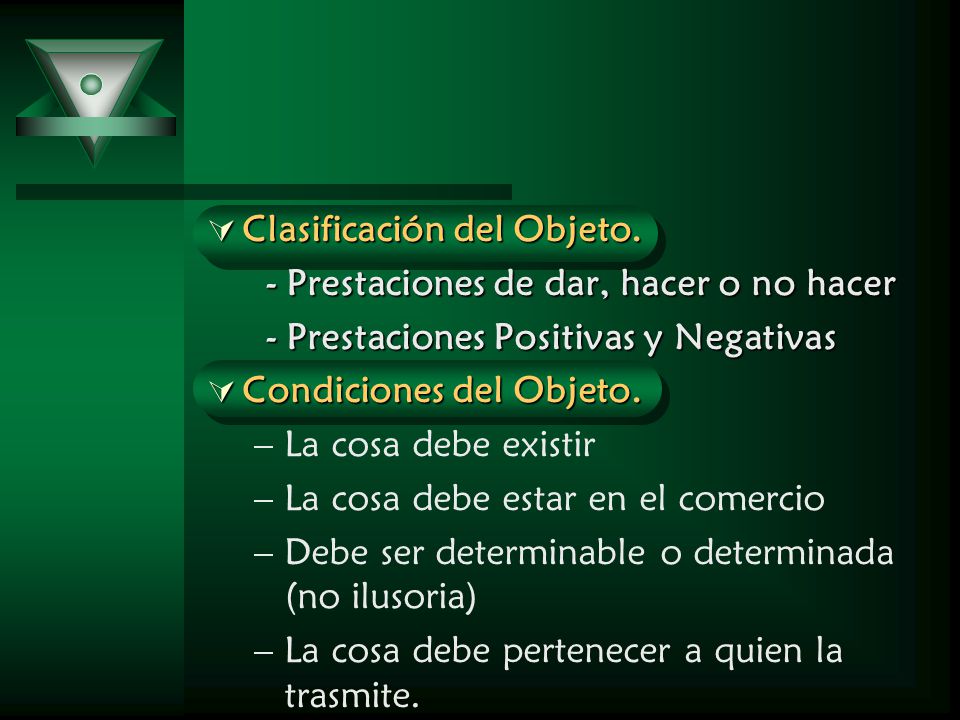 Clasificación del Objeto.

- Prestaciones de dar, hacer o no hacer

- Prestaciones Positivas y Negativas

Condiciones del Objeto.

– La cosa debe existir

– La cosa debe estar en el comercio

– Debe ser determinable o determinada (no ilusoria)

– La cosa debe pertenecer a quien la trasmite.